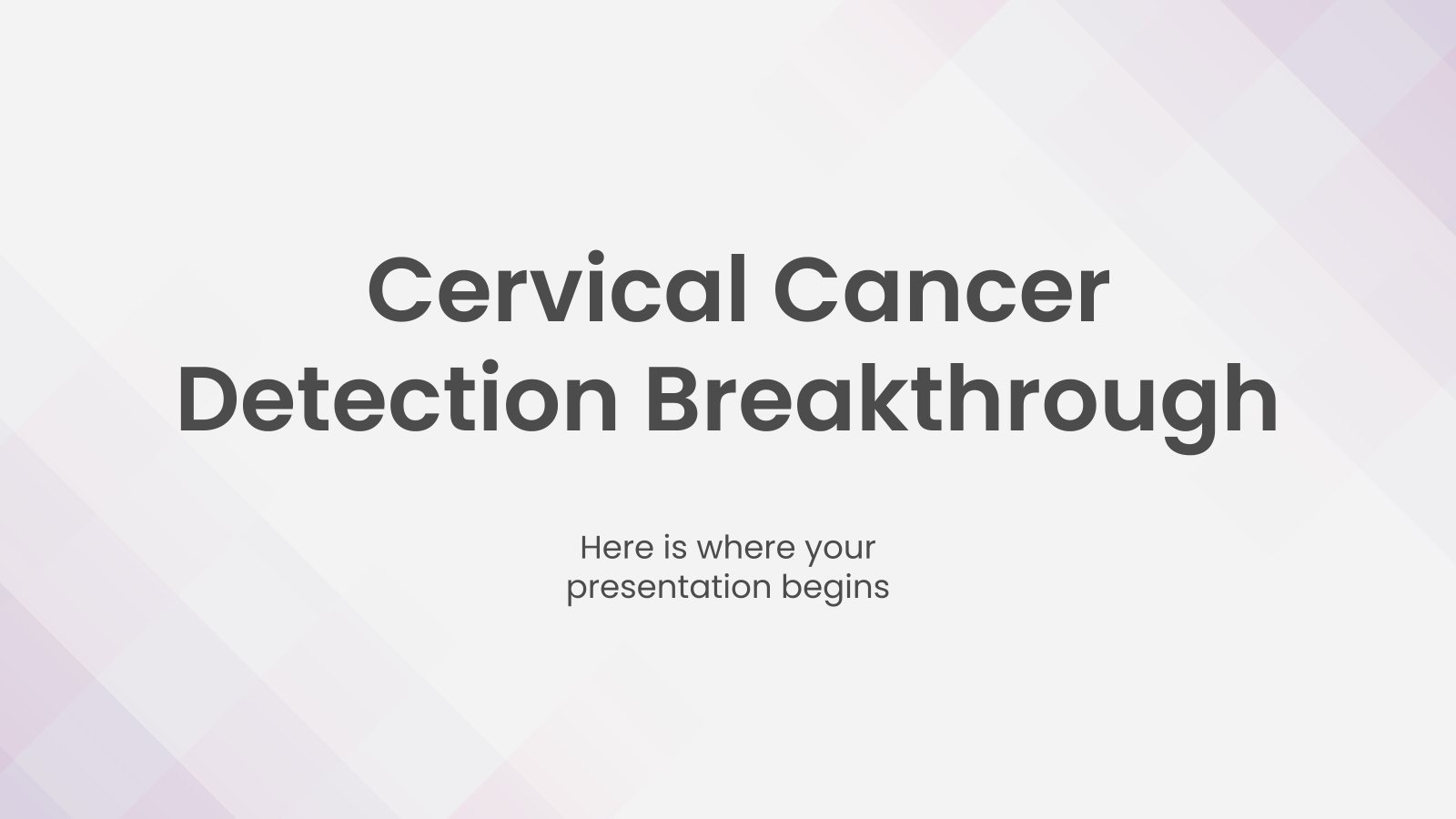 Cervical Cancer Detection Breakthrough

Here is where your presentation begins